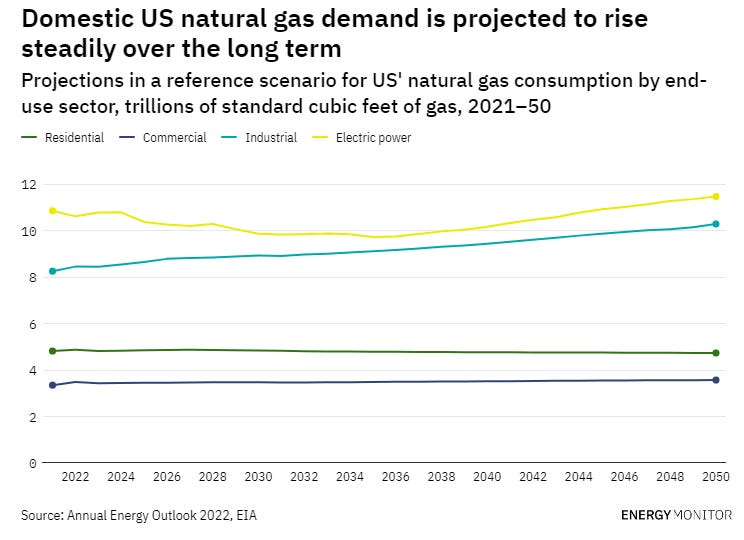 Domestic US natural gas demand is projected to rise steadily over the long term

Projections in a reference scenario for US' natural gas consumption by end-use sector, trillions of standard cubic feet of gas, 2021–50

Residential Commercial Industrial Electric power

12
10
8
6
4
2
0

2022 2024 2026 2028 2030 2032 2034 2036 2038 2040 2042 2044 2046 2048 2050

Source: Annual Energy Outlook 2022, EIA

ENERGY MONITOR